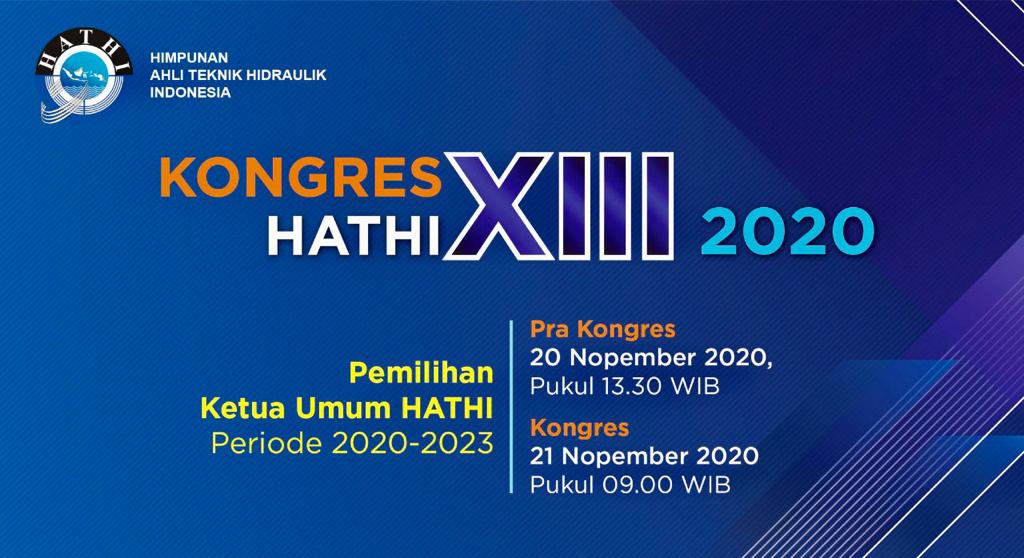 HATHI

HIMPUNAN
AHLI TEKNIK HIDRAULIK
INDONESIA

KONGRES
HATHI XIII 2020

Pemilihan
Ketua Umum HATHI
Periode 2020-2023

Pra Kongres
20 Nopember 2020,
Pukul 13.30 WIB

Kongres
21 Nopember 2020
Pukul 09.00 WIB